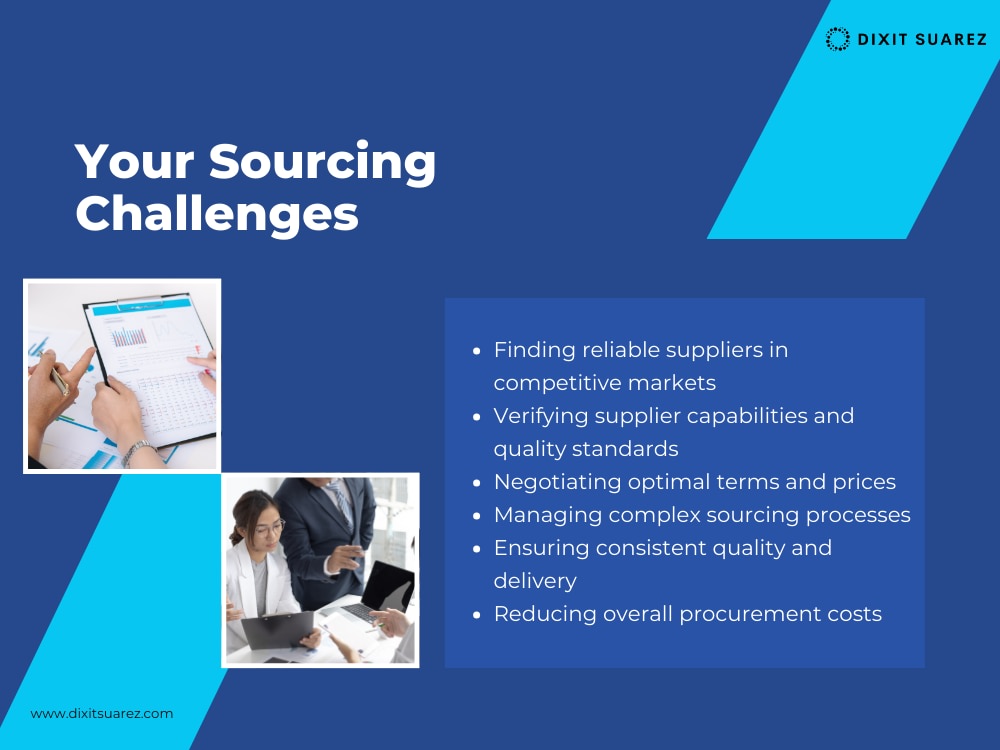 DIXIT SUAREZ

Your Sourcing Challenges

- Finding reliable suppliers in competitive markets
- Verifying supplier capabilities and quality standards
- Negotiating optimal terms and prices
- Managing complex sourcing processes
- Ensuring consistent quality and delivery
- Reducing overall procurement costs

www.dixitsuarez.com